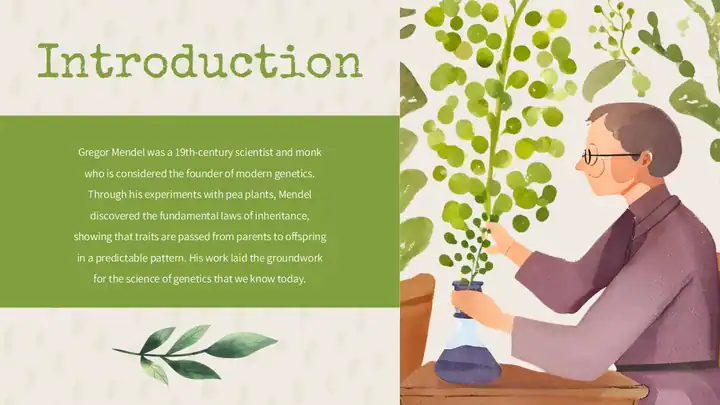 Introduction

Gregor Mendel was a 19th-century scientist and monk who is considered the founder of modern genetics. Through his experiments with pea plants, Mendel discovered the fundamental laws of inheritance, showing that traits are passed from parents to offspring in a predictable pattern. His work laid the groundwork for the science of genetics that we know today.